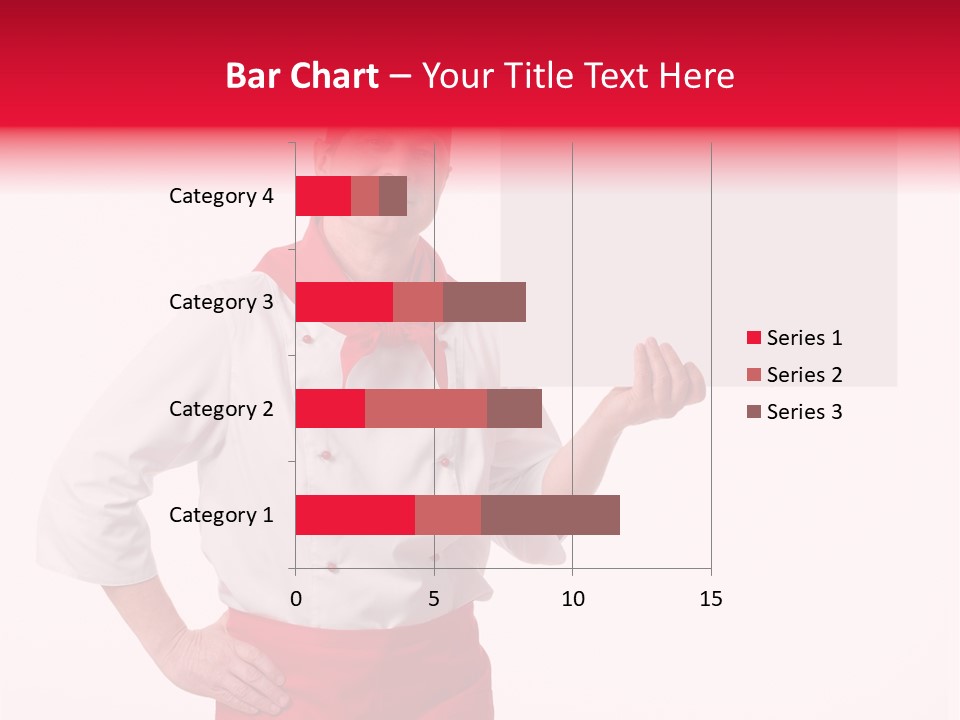 Bar Chart – Your Title Text Here

Category 4
Category 3
Category 2
Category 1

0
5
10
15

Series 1
Series 2
Series 3